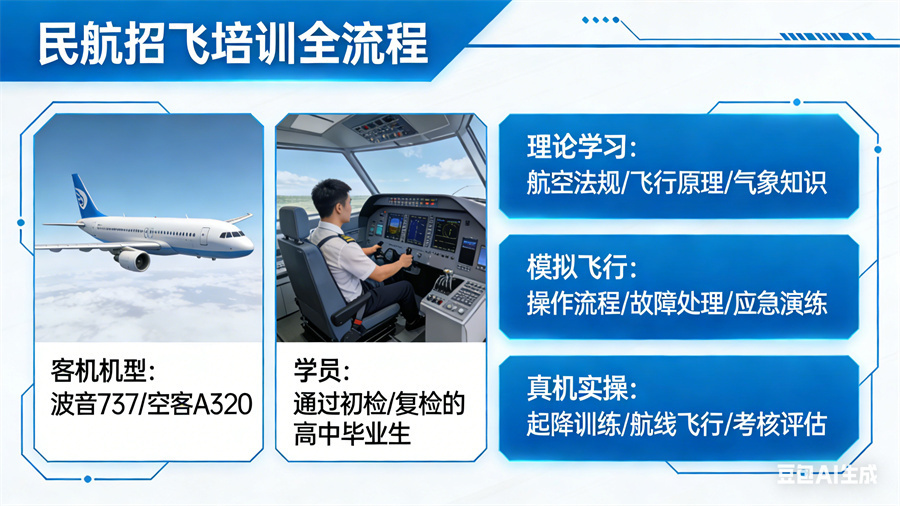 民航招飞培训全流程

客机机型：
波音737/空客A320

学员：
通过初检/复检的高中毕业生

理论学习：
航空法规/飞行原理/气象知识

模拟飞行：
操作流程/故障处理/应急演练

真机实操：
起降训练/航线飞行/考核评估

豆包AI生成